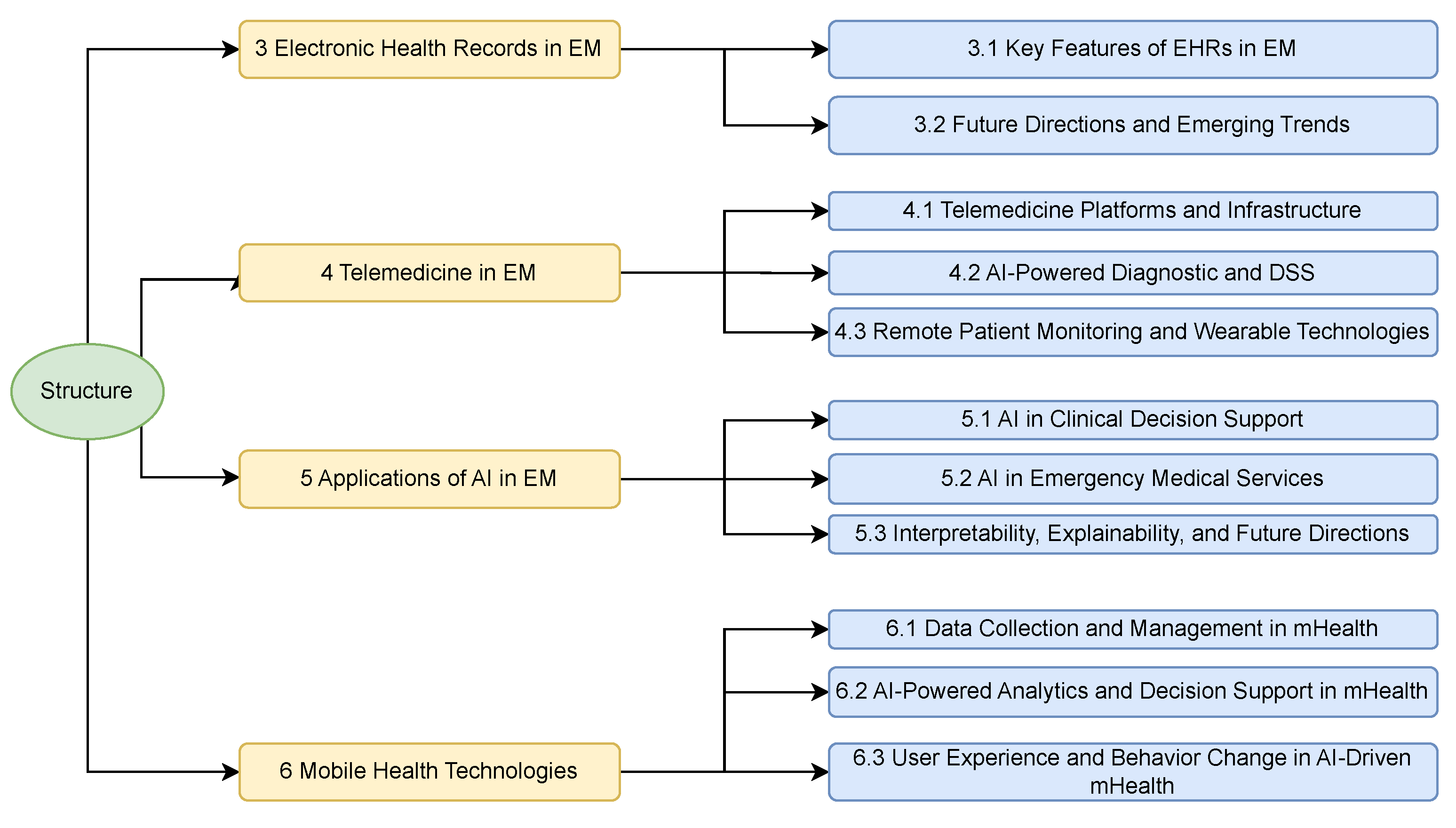 Structure

3 Electronic Health Records in EM

3.1 Key Features of EHRs in EM

3.2 Future Directions and Emerging Trends

4 Telemedicine in EM

4.1 Telemedicine Platforms and Infrastructure

4.2 AI-Powered Diagnostic and DSS

4.3 Remote Patient Monitoring and Wearable Technologies

5 Applications of AI in EM

5.1 AI in Clinical Decision Support

5.2 AI in Emergency Medical Services

5.3 Interpretability, Explainability, and Future Directions

6 Mobile Health Technologies

6.1 Data Collection and Management in mHealth

6.2 AI-Powered Analytics and Decision Support in mHealth

6.3 User Experience and Behavior Change in AI-Driven mHealth